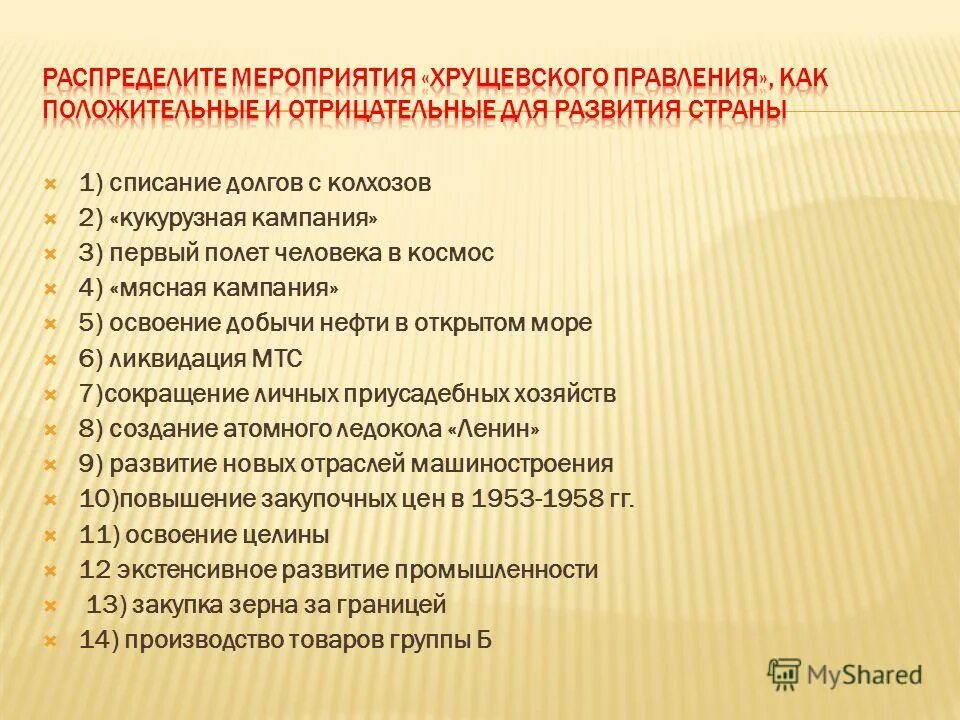 РАСПРЕДЕЛИТЕ МЕРОПРИЯТИЯ «ХРУЩЕВСКОГО ПРАВЛЕНИЯ», КАК ПОЛОЖИТЕЛЬНЫЕ И ОТРИЦАТЕЛЬНЫЕ ДЛЯ РАЗВИТИЯ СТРАНЫ

1) списание долгов с колхозов
2) «кукурузная кампания»
3) первый полет человека в космос
4) «мясная кампания»
5) освоение добычи нефти в открытом море
6) ликвидация МТС
7)сокращение личных приусадебных хозяйств
8) создание атомного ледокола «Ленин»
9) развитие новых отраслей машиностроения
10)повышение закупочных цен в 1953-1958 гг.
11) освоение целины
12 экстенсивное развитие промышленности
13) закупка зерна за границей
14) производство товаров группы Б

MyShared